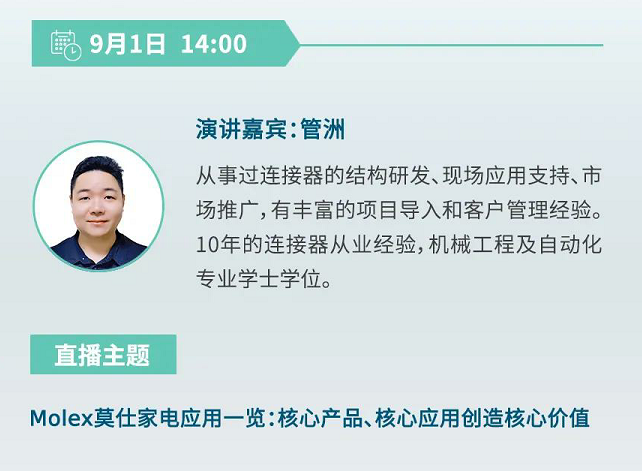 9月1日 14:00

演讲嘉宾:管洲

从事过连接器的结构研发、现场应用支持、市场推广,有丰富的项目导入和客户管理经验。10年的连接器从业经验,机械工程及自动化专业学士学位。

直播主题

Molex莫仕家电应用一览:核心产品、核心应用创造核心价值